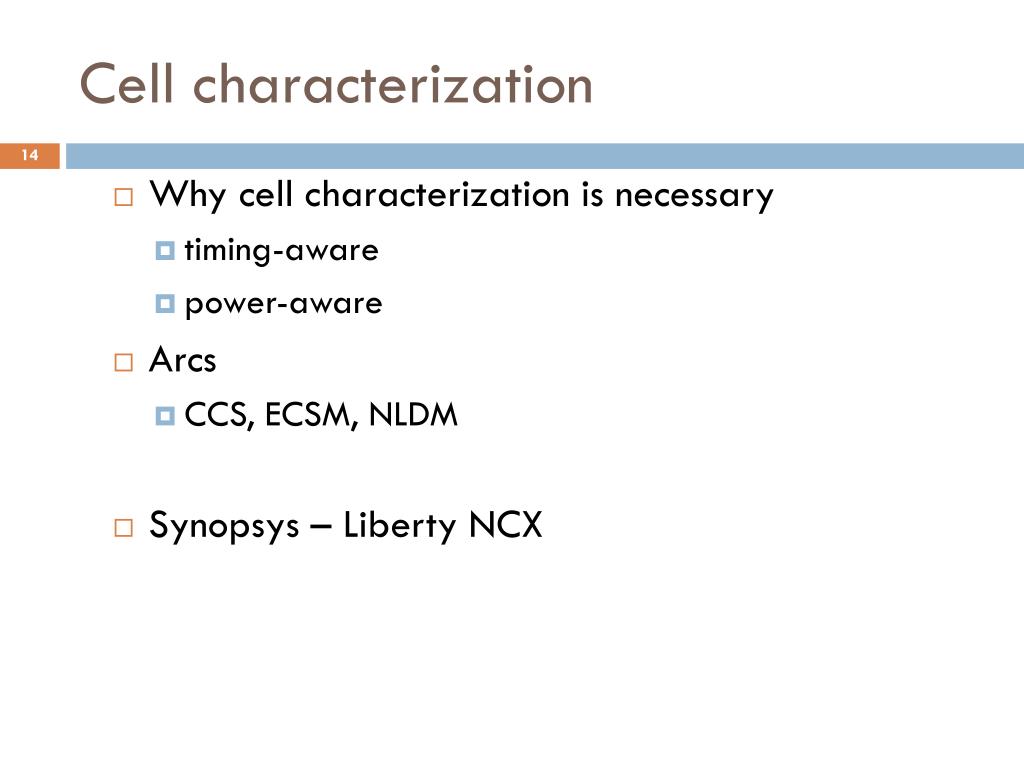 Cell characterization

14

Why cell characterization is necessary

timing-aware

power-aware

Arcs

CCS, ECSM, NLDM

Synopsys – Liberty NCX